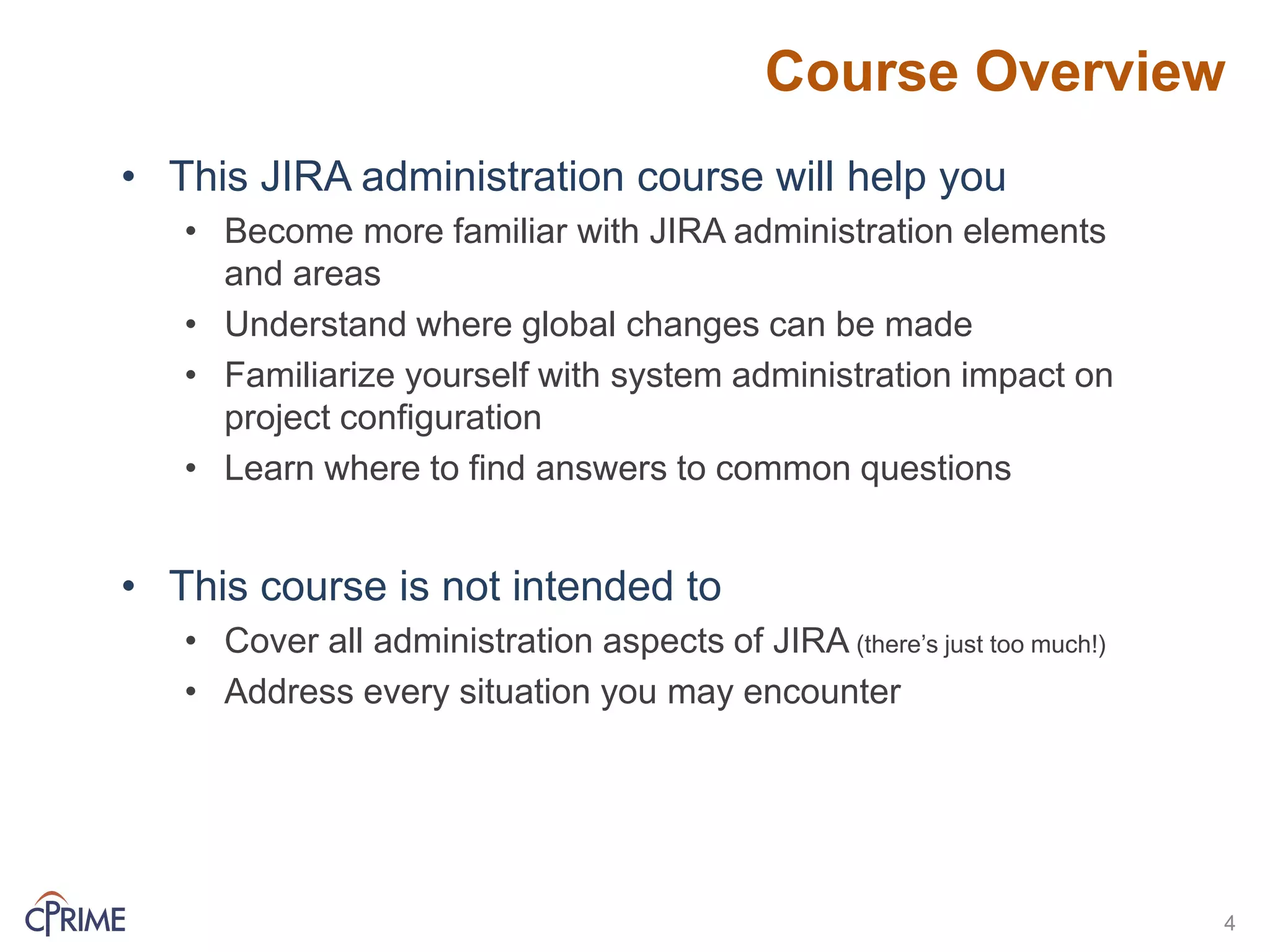 Course Overview

• This JIRA administration course will help you
  • Become more familiar with JIRA administration elements and areas
  • Understand where global changes can be made
  • Familiarize yourself with system administration impact on project configuration
  • Learn where to find answers to common questions

• This course is not intended to
  • Cover all administration aspects of JIRA (there's just too much!)
  • Address every situation you may encounter

CPRIME

4